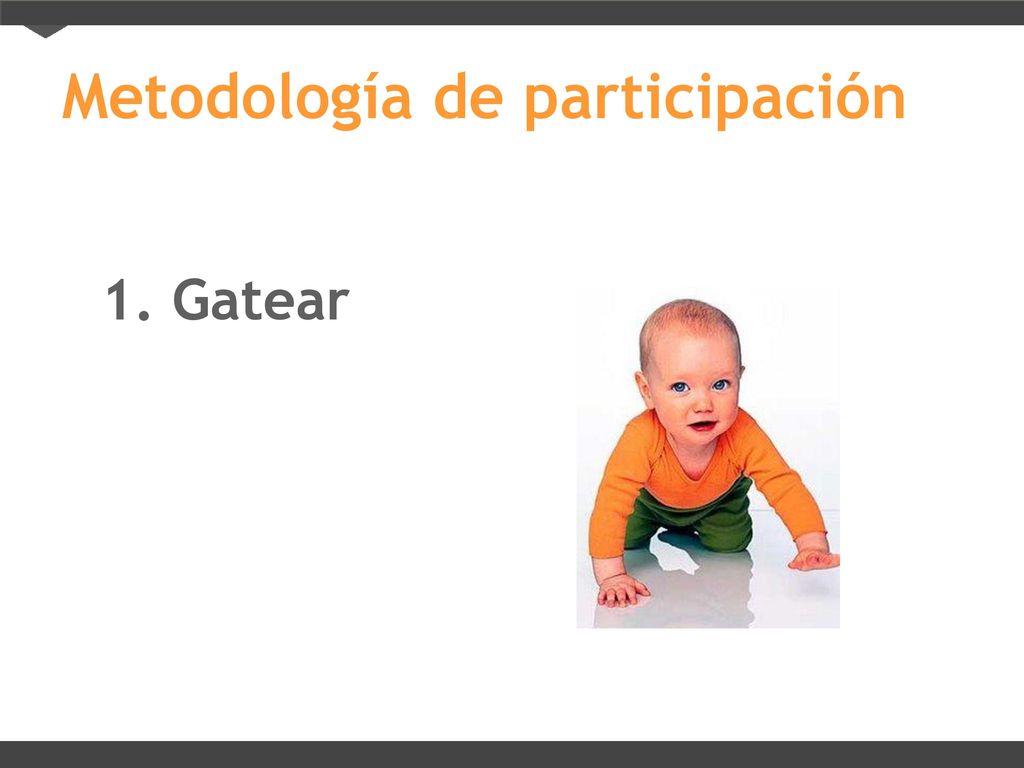 Metodología de participación

1. Gatear